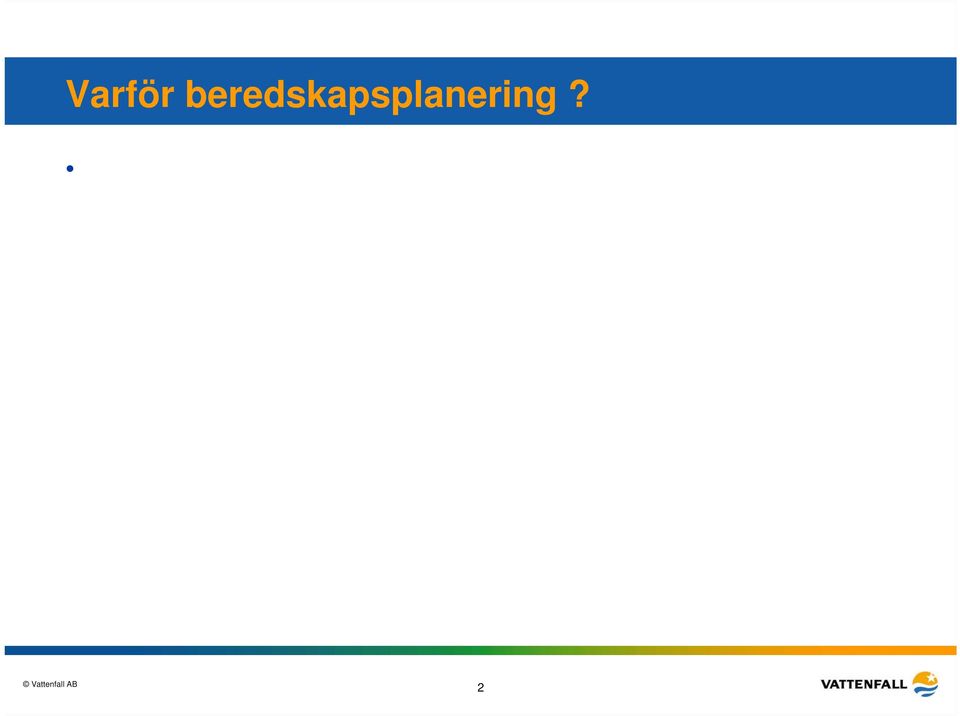 Varför beredskapsplanering ?

•

© Vattenfall AB

2

VATTENFALL